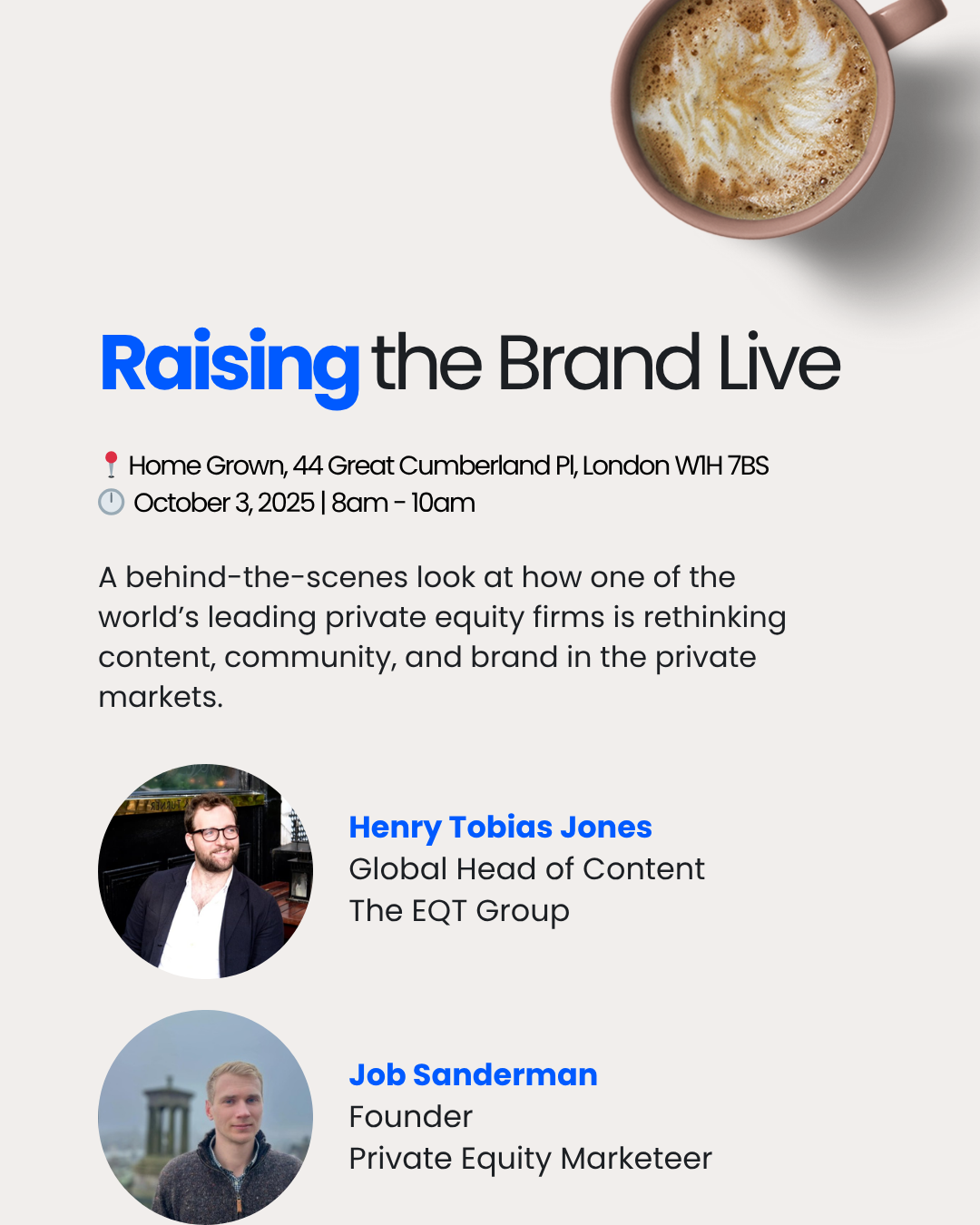 Raising the Brand Live

📍 Home Grown, 44 Great Cumberland Pl, London W1H 7BS
🕛 October 3, 2025 | 8am - 10am

A behind-the-scenes look at how one of the world's leading private equity firms is rethinking content, community, and brand in the private markets.

Henry Tobias Jones
Global Head of Content
The EQT Group

Job Sanderman
Founder
Private Equity Marketeer